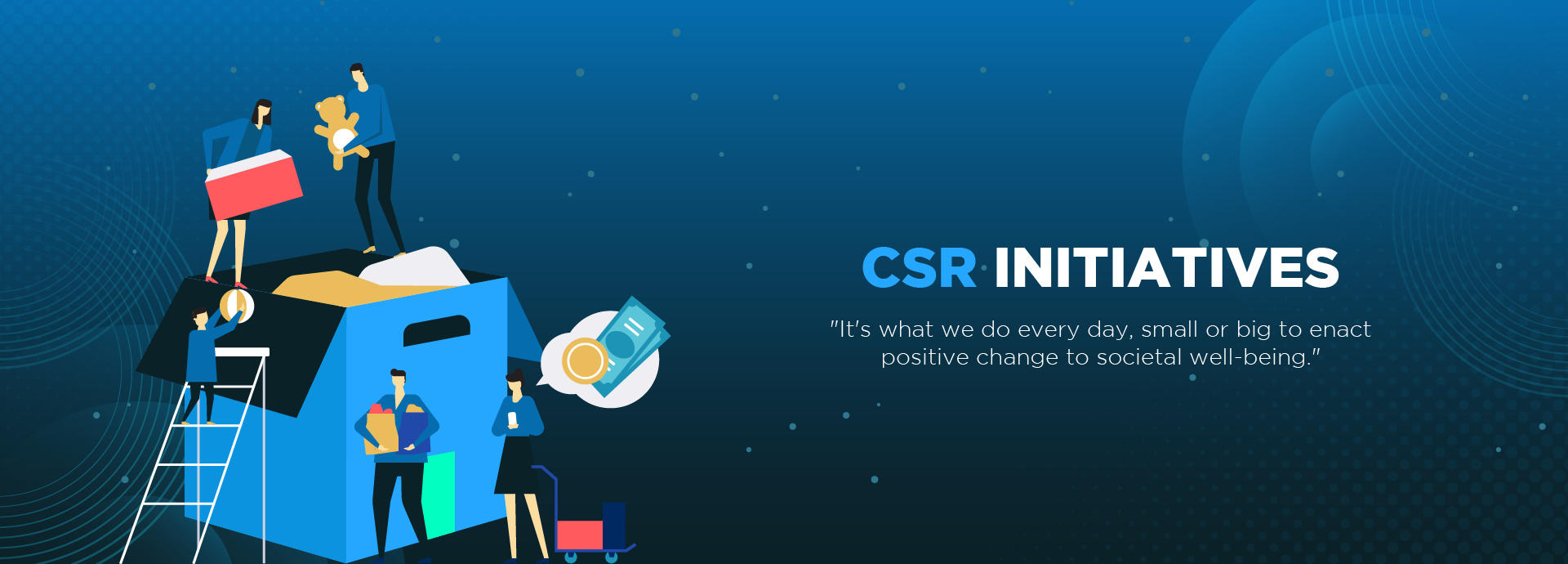 CSR INITIATIVES

"It's what we do every day, small or big to enact positive change to societal well-being."